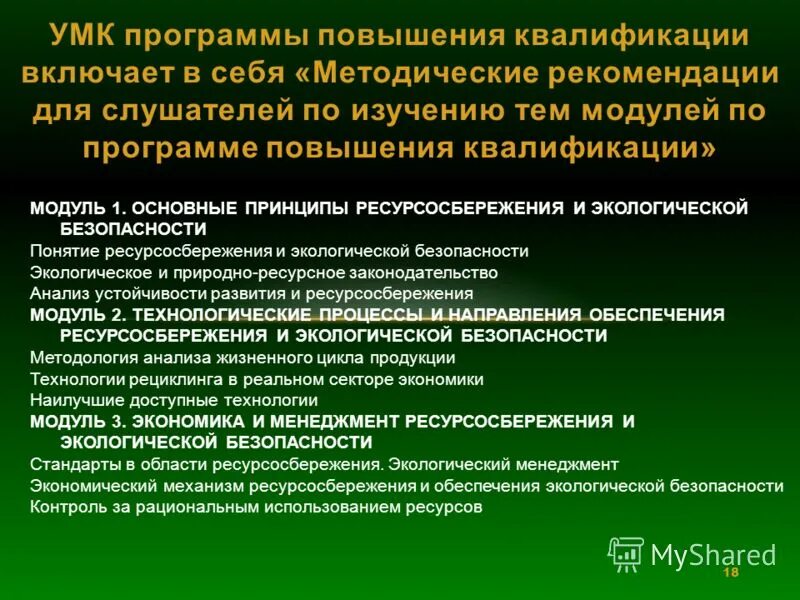 УМК программы повышения квалификации включает в себя «Методические рекомендации для слушателей по изучению тем модулей по программе повышения квалификации»

МОДУЛЬ 1. ОСНОВНЫЕ ПРИНЦИПЫ РЕСУРСОСБЕРЕЖЕНИЯ И ЭКОЛОГИЧЕСКОЙ БЕЗОПАСНОСТИ
Понятие ресурсосбережения и экологической безопасности
Экологическое и природно-ресурсное законодательство
Анализ устойчивости развития и ресурсосбережения
МОДУЛЬ 2. ТЕХНОЛОГИЧЕСКИЕ ПРОЦЕССЫ И НАПРАВЛЕНИЯ ОБЕСПЕЧЕНИЯ РЕСУРСОСБЕРЕЖЕНИЯ И ЭКОЛОГИЧЕСКОЙ БЕЗОПАСНОСТИ
Методология анализа жизненного цикла продукции
Технологии рециклинга в реальном секторе экономики
Наилучшие доступные технологии
МОДУЛЬ 3. ЭКОНОМИКА И МЕНЕДЖМЕНТ РЕСУРСОСБЕРЕЖЕНИЯ И ЭКОЛОГИЧЕСКОЙ БЕЗОПАСНОСТИ
Стандарты в области ресурсосбережения. Экологический менеджмент
Экономический механизм ресурсосбережения и обеспечения экологической безопасности
Контроль за рациональным использованием ресурсов

MyShared
18